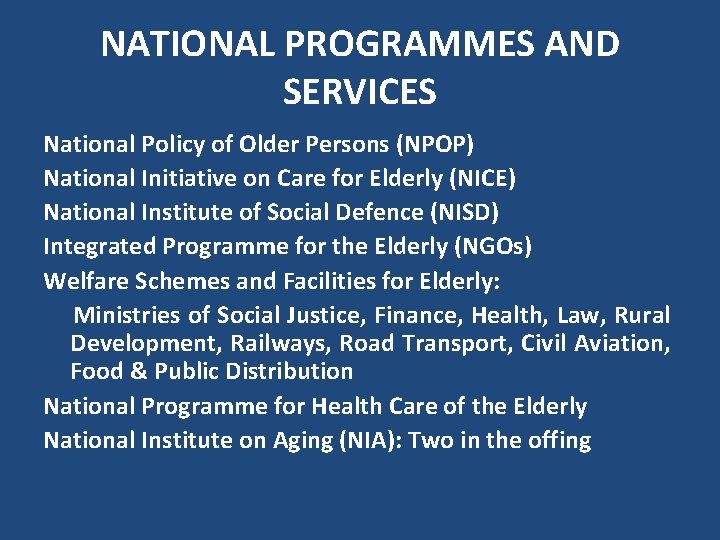 NATIONAL PROGRAMMES AND SERVICES

National Policy of Older Persons (NPOP)
National Initiative on Care for Elderly (NICE)
National Institute of Social Defence (NISD)
Integrated Programme for the Elderly (NGOs)
Welfare Schemes and Facilities for Elderly:
Ministries of Social Justice, Finance, Health, Law, Rural Development, Railways, Road Transport, Civil Aviation, Food & Public Distribution
National Programme for Health Care of the Elderly
National Institute on Aging (NIA): Two in the offing